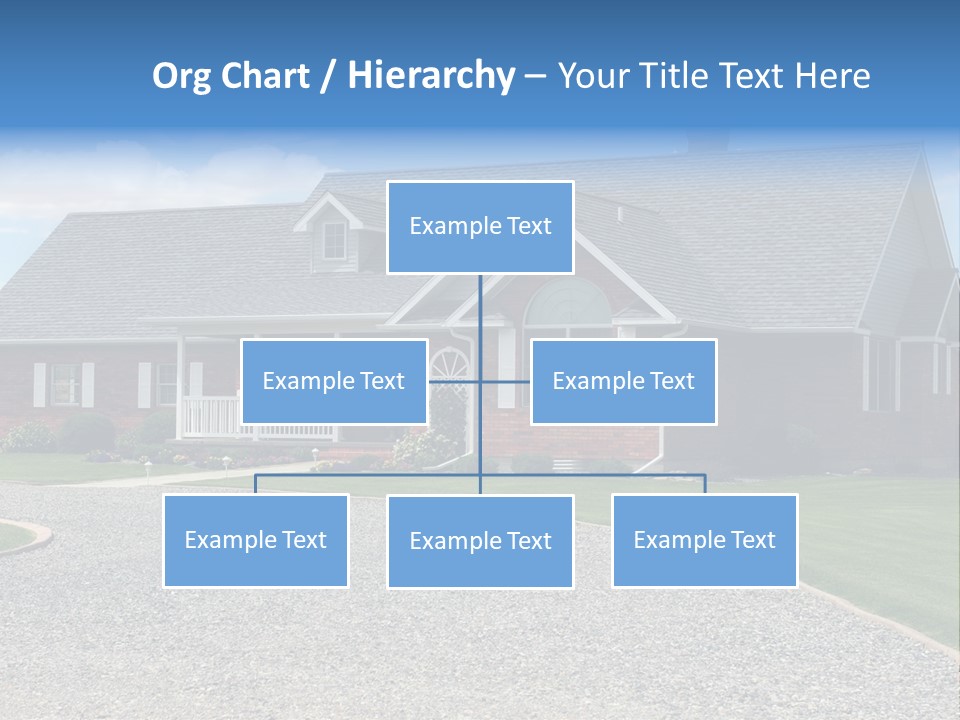 Org Chart / Hierarchy – Your Title Text Here

Example Text

Example Text

Example Text

Example Text

Example Text

Example Text